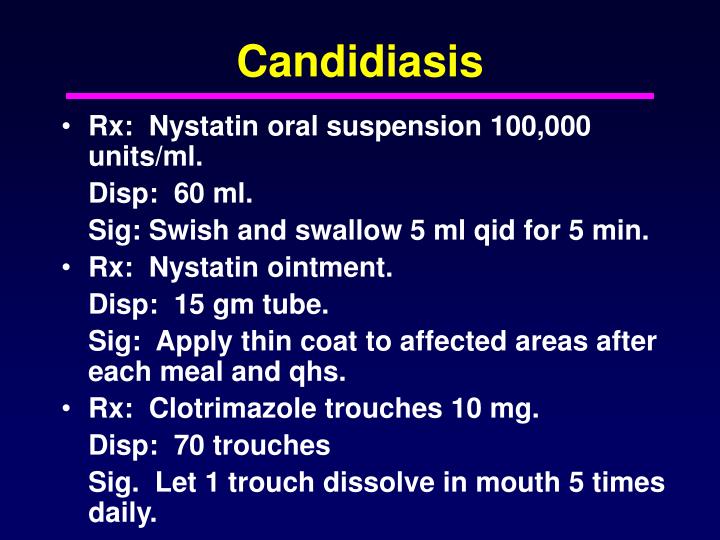 Candidiasis

• Rx: Nystatin oral suspension 100,000 units/ml.

Disp: 60 ml.

Sig: Swish and swallow 5 ml qid for 5 min.

• Rx: Nystatin ointment.

Disp: 15 gm tube.

Sig: Apply thin coat to affected areas after each meal and qhs.

• Rx: Clotrimazole trouches 10 mg.

Disp: 70 trouches

Sig. Let 1 trouch dissolve in mouth 5 times daily.